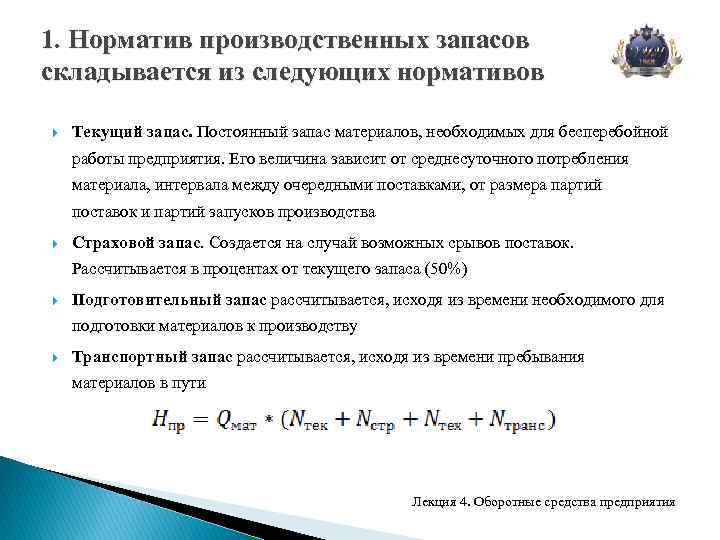 1. Норматив производственных запасов складывается из следующих нормативов

Текущий запас. Постоянный запас материалов, необходимых для бесперебойной работы предприятия. Его величина зависит от среднесуточного потребления материала, интервала между очередными поставками, от размера партий поставок и партий запусков производства

Страховой запас. Создается на случай возможных срывов поставок. Рассчитывается в процентах от текущего запаса (50%)

Подготовительный запас рассчитывается, исходя из времени необходимого для подготовки материалов к производству

Транспортный запас рассчитывается, исходя из времени пребывания материалов в пути

$H_{пр} = Q_{мат} * (N_{тек} + N_{стр} + N_{тех} + N_{транс})$

Лекция 4. Оборотные средства предприятия